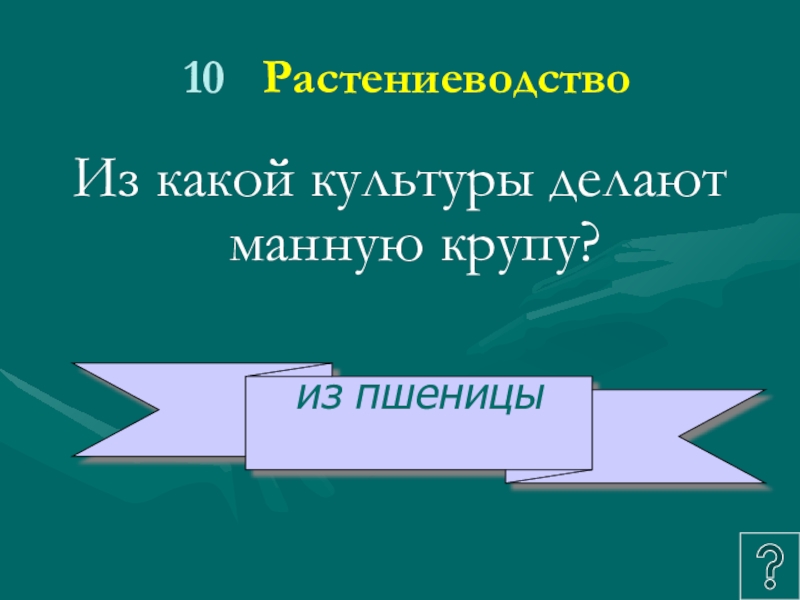 10 Растениеводство

Из какой культуры делают манную крупу?

из пшеницы

?